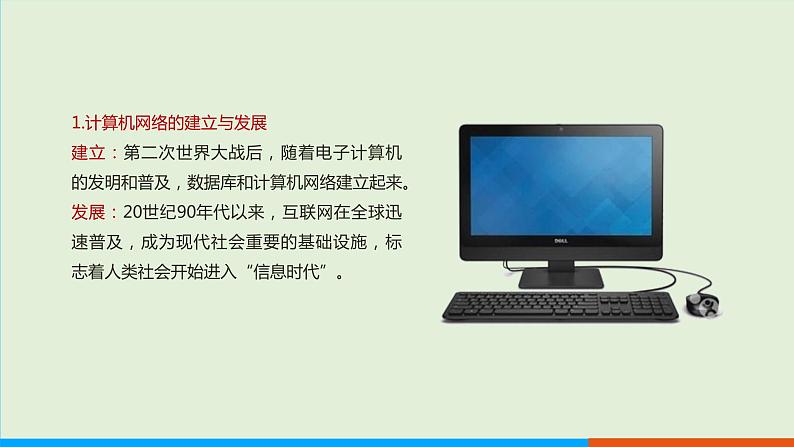 1.计算机网络的建立与发展

建立：第二次世界大战后，随着电子计算机的发明和普及，数据库和计算机网络建立起来。

发展：20世纪90年代以来，互联网在全球迅速普及，成为现代社会重要的基础设施，标志着人类社会开始进入“信息时代”。

DELL